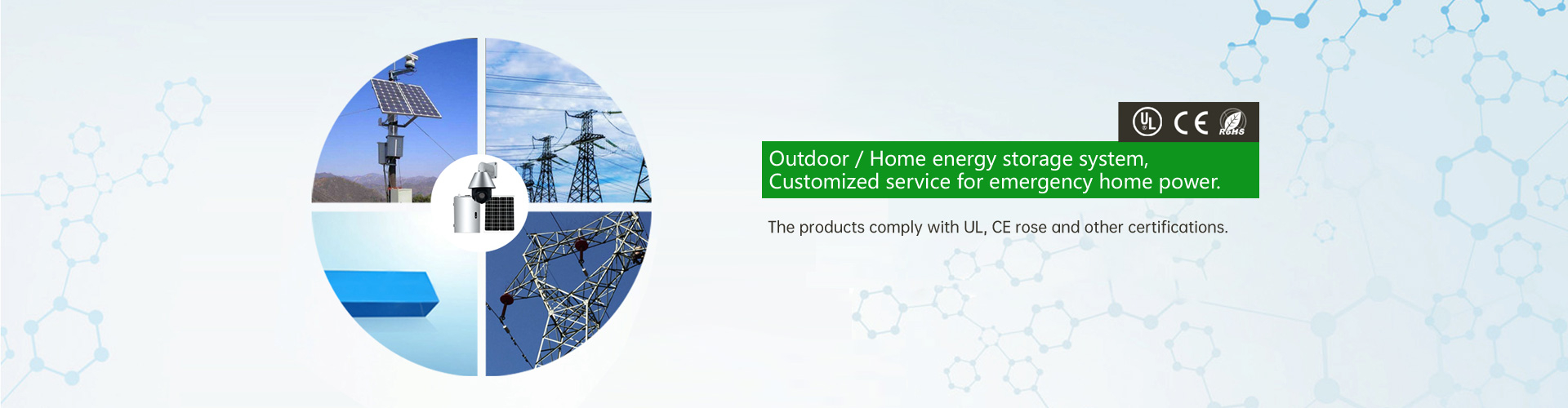 UL CE RoHS

Outdoor / Home energy storage system,
Customized service for emergency home power.

The products comply with UL, CE rose and other certifications.